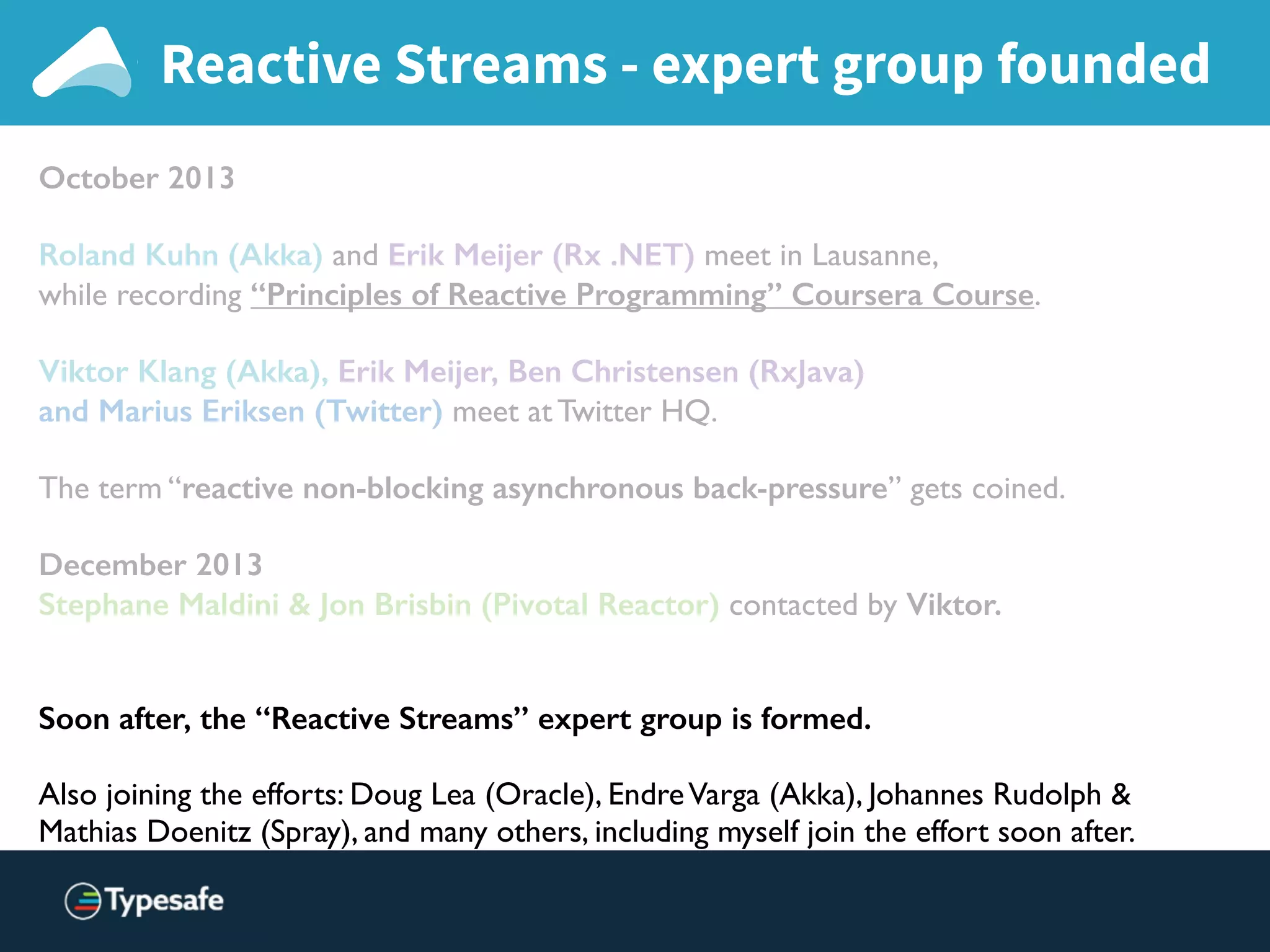 Reactive Streams - expert group founded

October 2013

Roland Kuhn (Akka) and Erik Meijer (Rx .NET) meet in Lausanne, while recording “Principles of Reactive Programming” Coursera Course.

Viktor Klang (Akka), Erik Meijer, Ben Christensen (RxJava) and Marius Eriksen (Twitter) meet at Twitter HQ.

The term “reactive non-blocking asynchronous back-pressure” gets coined.

December 2013
Stephane Maldini & Jon Brisbin (Pivotal Reactor) contacted by Viktor.

Soon after, the “Reactive Streams” expert group is formed.

Also joining the efforts: Doug Lea (Oracle), Endre Varga (Akka), Johannes Rudolph & Mathias Doenitz (Spray), and many others, including myself join the effort soon after.

Typesafe